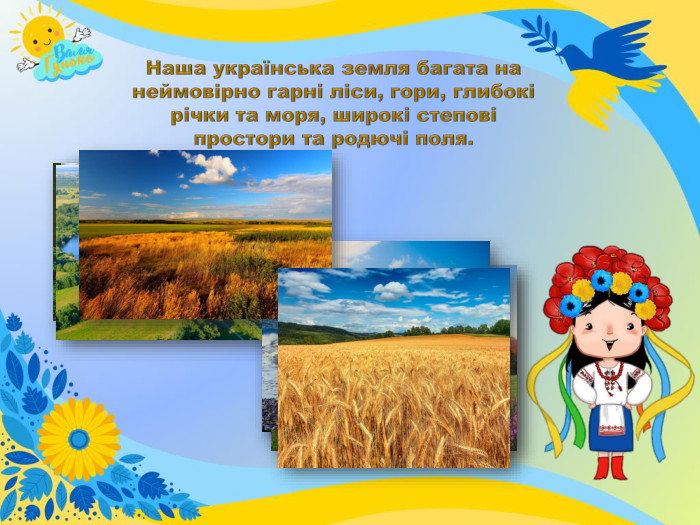 Валя Гунько

Наша українська земля багата на неймовірно гарні ліси, гори, глибокі річки та моря, широкі степові простори та родючі поля.